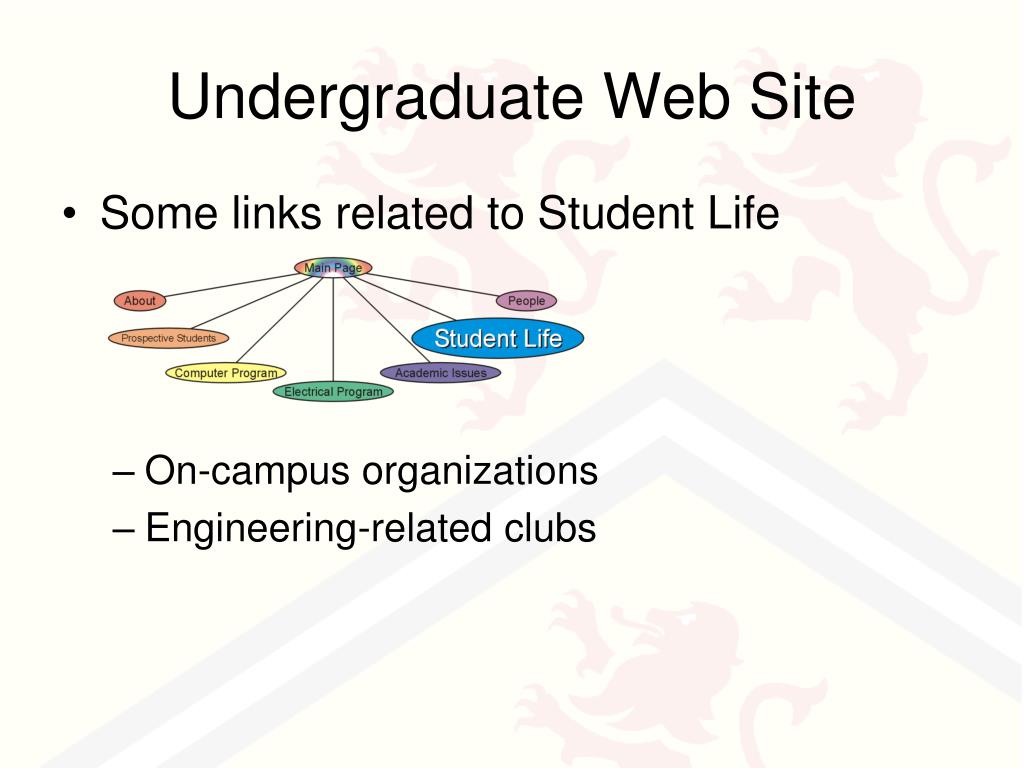 Undergraduate Web Site

• Some links related to Student Life

Main Page
About
People
Prospective Students
Student Life
Computer Program
Academic Issues
Electrical Program

– On-campus organizations
– Engineering-related clubs